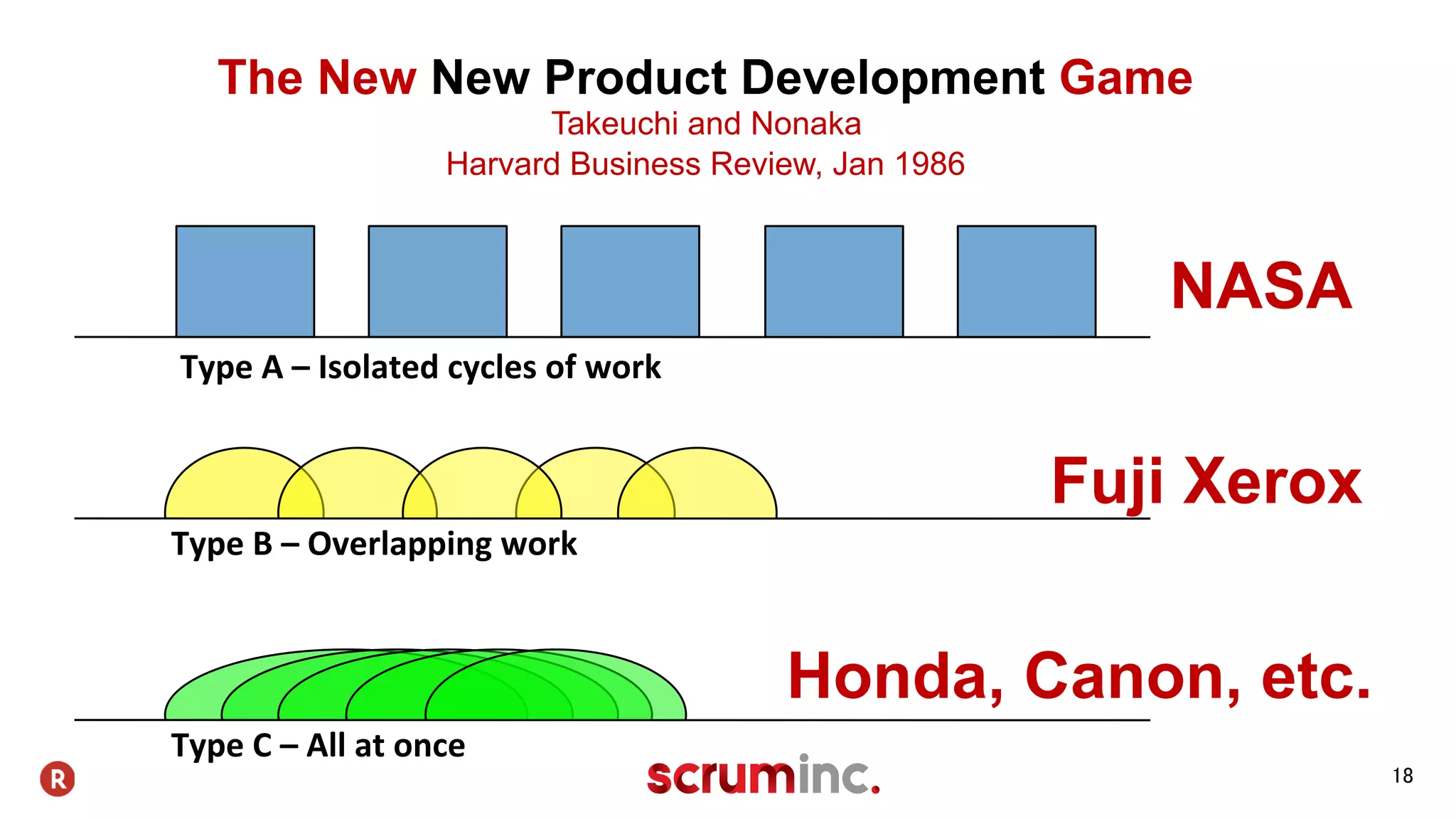 The New New Product Development Game
Takeuchi and Nonaka
Harvard Business Review, Jan 1986

NASA

Type A – Isolated cycles of work

Fuji Xerox

Type B – Overlapping work

Honda, Canon, etc.

Type C – All at once

R

scruminc.

18